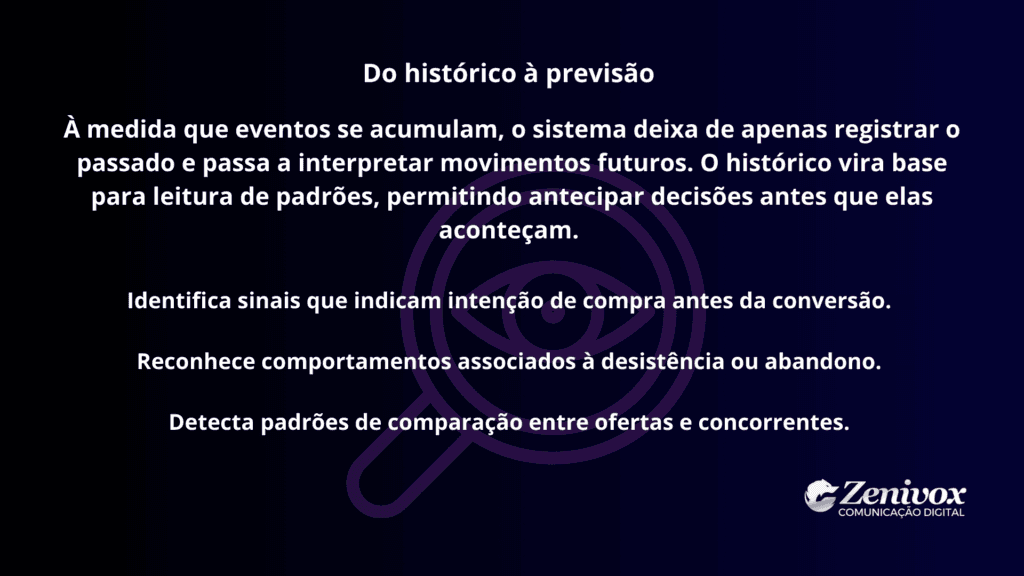 Do histórico à previsão

À medida que eventos se acumulam, o sistema deixa de apenas registrar o passado e passa a interpretar movimentos futuros. O histórico vira base para leitura de padrões, permitindo antecipar decisões antes que elas aconteçam.

Identifica sinais que indicam intenção de compra antes da conversão.

Reconhece comportamentos associados à desistência ou abandono.

Detecta padrões de comparação entre ofertas e concorrentes.

Zenivox
COMUNICAÇÃO DIGITAL